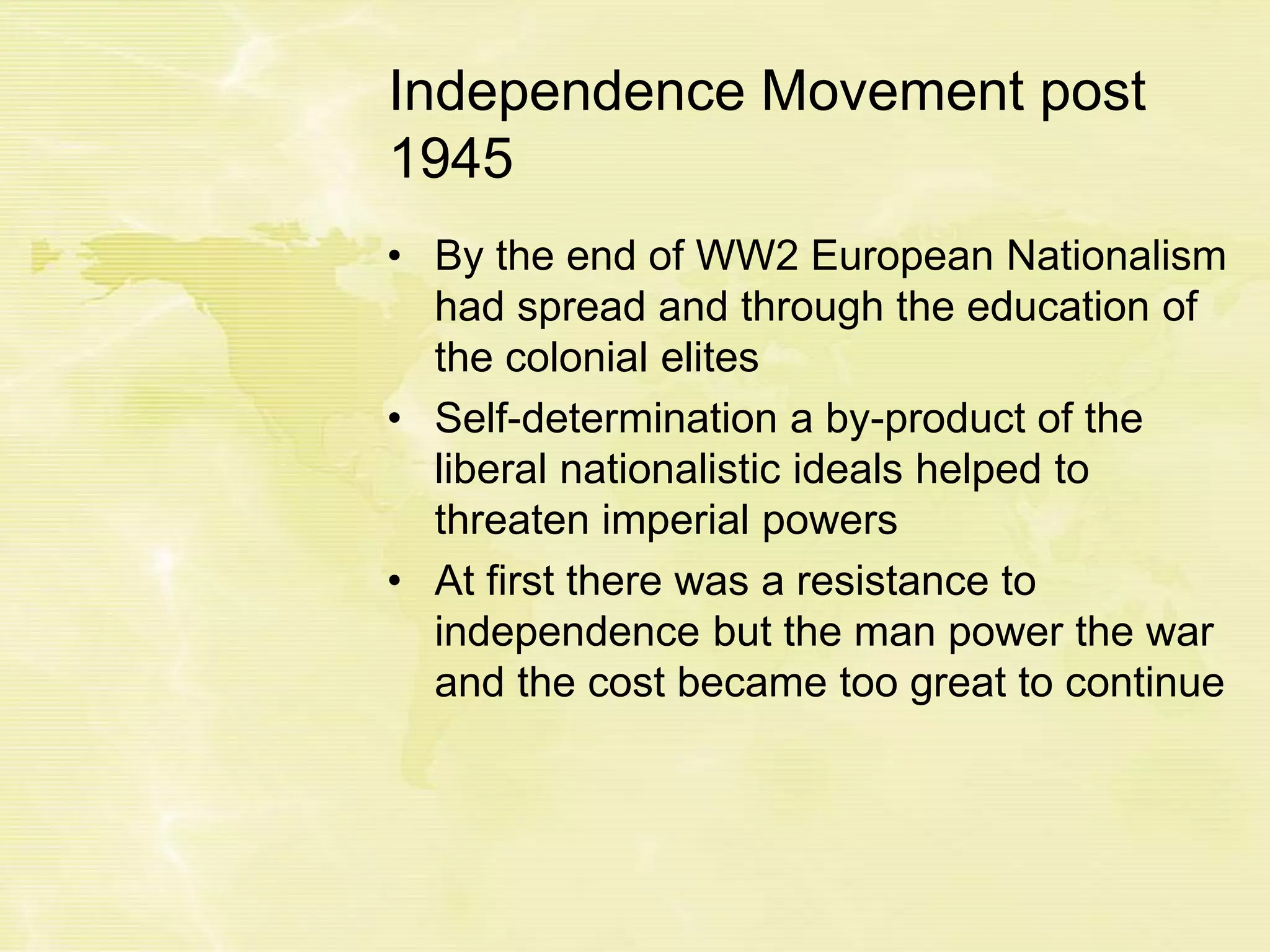 Independence Movement post 1945

• By the end of WW2 European Nationalism had spread and through the education of the colonial elites
• Self-determination a by-product of the liberal nationalistic ideals helped to threaten imperial powers
• At first there was a resistance to independence but the man power the war and the cost became too great to continue